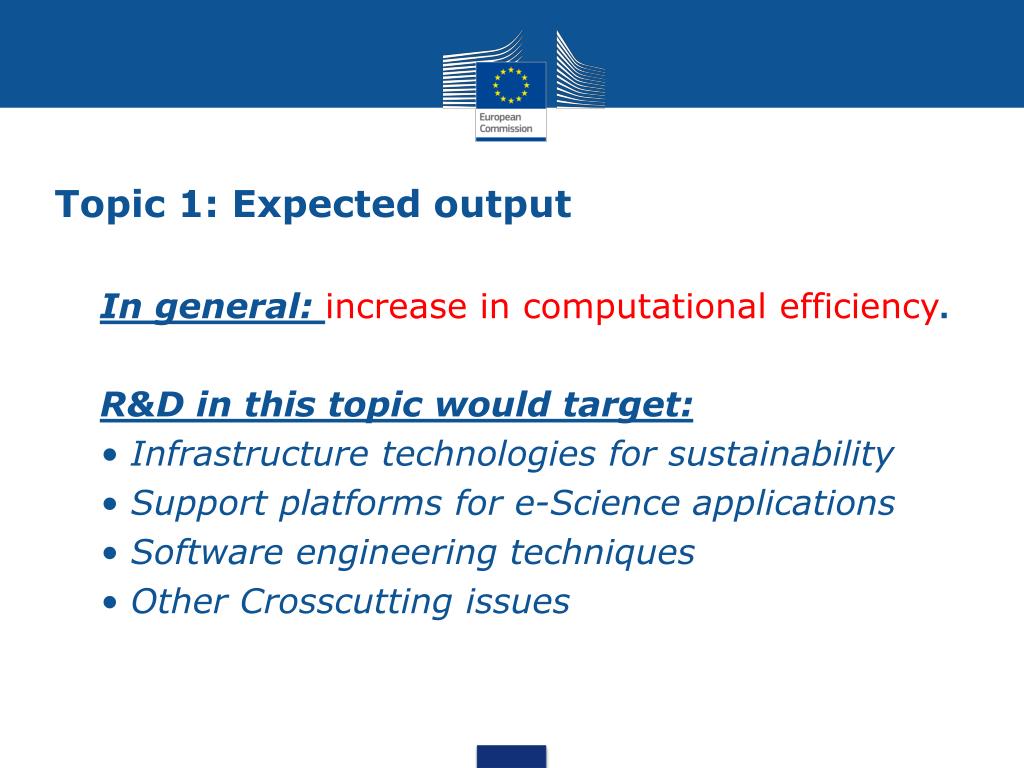 European Commission

Topic 1: Expected output

In general: increase in computational efficiency.

R&D in this topic would target:
• Infrastructure technologies for sustainability
• Support platforms for e-Science applications
• Software engineering techniques
• Other Crosscutting issues